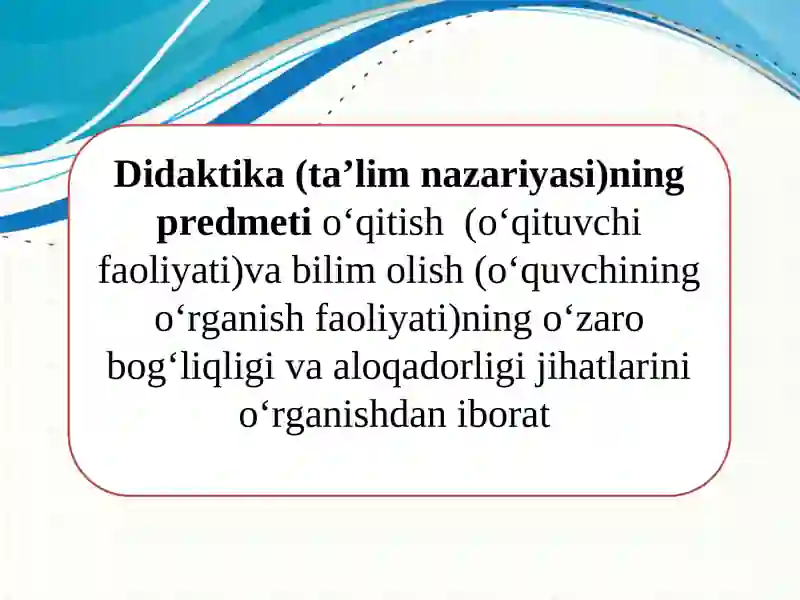 Didaktika (ta’lim nazariyasi)ning predmeti o‘qitish (o‘qituvchi faoliyati)va bilim olish (o‘quvchining o‘rganish faoliyati)ning o‘zaro bog‘liqligi va aloqadorligi jihatlarini o‘rganishdan iborat